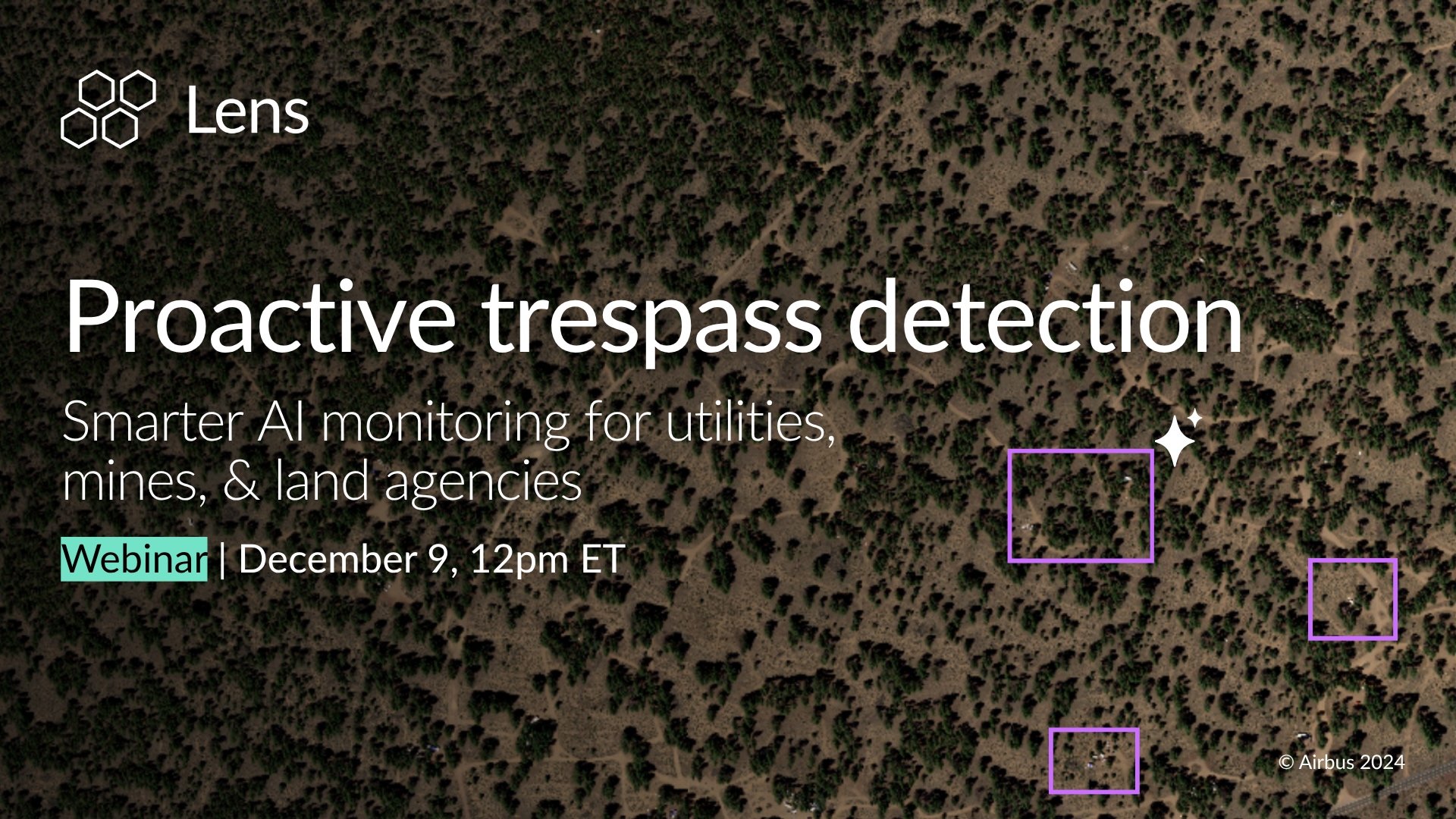 Lens

Proactive trespass detection

Smarter AI monitoring for utilities, mines, & land agencies

Webinar | December 9, 12pm ET

© Airbus 2024